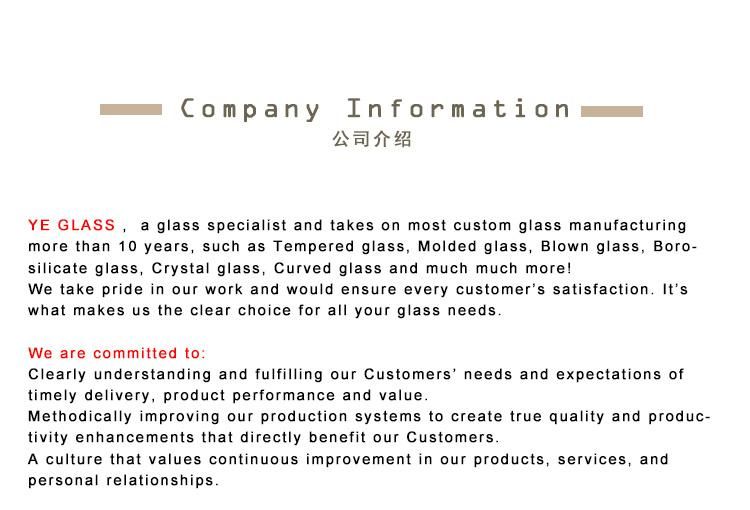 Company Information
公司介绍

YE GLASS， a glass specialist and takes on most custom glass manufacturing more than 10 years, such as Tempered glass, Molded glass, Blown glass, Borosilicate glass, Crystal glass, Curved glass and much much more!
We take pride in our work and would ensure every customer's satisfaction. It's what makes us the clear choice for all your glass needs.

We are committed to:
Clearly understanding and fulfilling our Customers' needs and expectations of timely delivery, product performance and value.
Methodically improving our production systems to create true quality and productivity enhancements that directly benefit our Customers.
A culture that values continuous improvement in our products, services, and personal relationships.